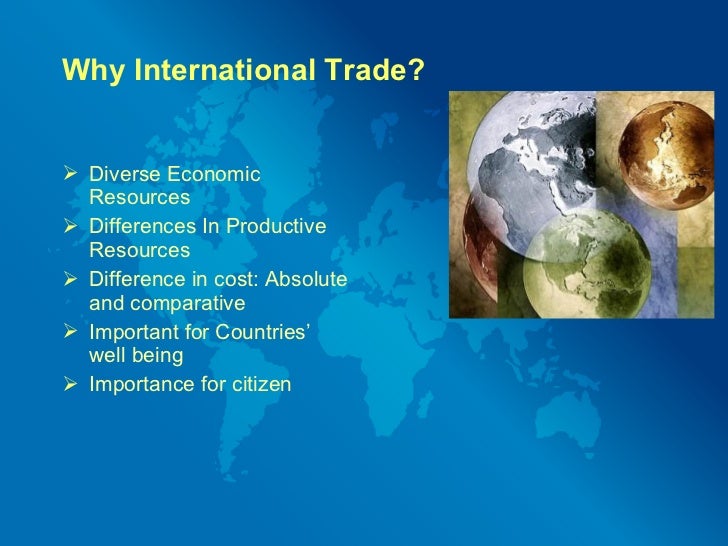 Why International Trade?

➢ Diverse Economic Resources
➢ Differences In Productive Resources
➢ Difference in cost: Absolute and comparative
➢ Important for Countries' well being
➢ Importance for citizen